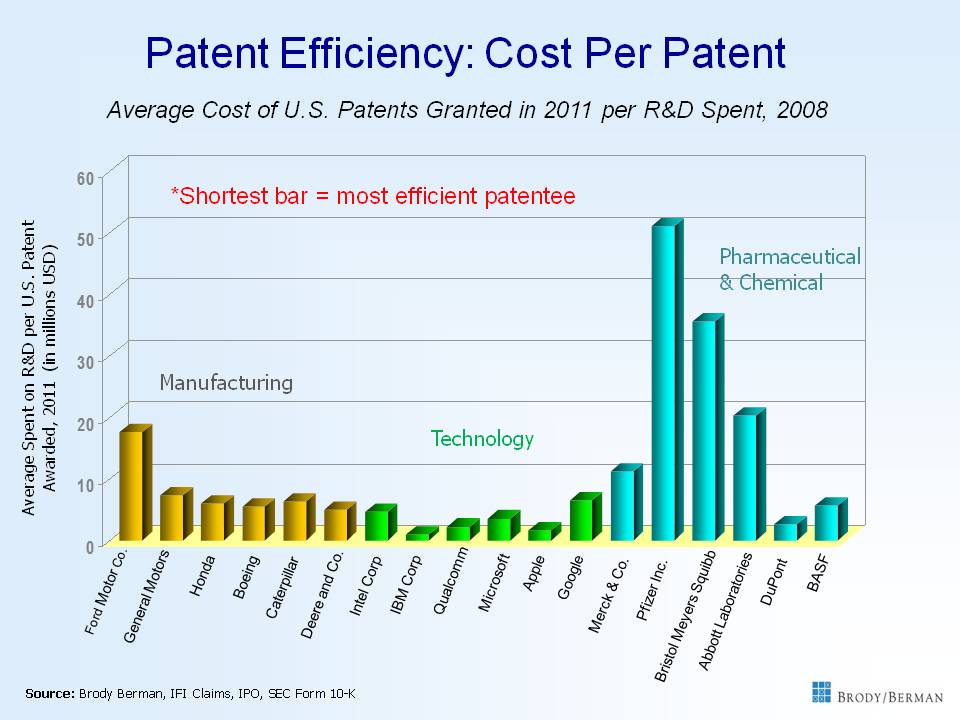 Patent Efficiency: Cost Per Patent

Average Cost of U.S. Patents Granted in 2011 per R&D Spent, 2008

*Shortest bar = most efficient patentee

Average Spent on R&D per U.S. Patent Awarded, 2011 (in millions USD)

60
50
40
30
20
10
0

Manufacturing

Technology

Pharmaceutical & Chemical

Ford Motor Co.
General Motors
Honda
Boeing
Caterpillar
Deere and Co.
Intel Corp
IBM Corp
Qualcomm
Microsoft
Apple
Google
Merck & Co.
Pfizer Inc.
Bristol Meyers Squibb
Abbott Laboratories
DuPont
BASF

Source: Brody Berman, IFI Claims, IPO, SEC Form 10-K

BRODY/BERMAN